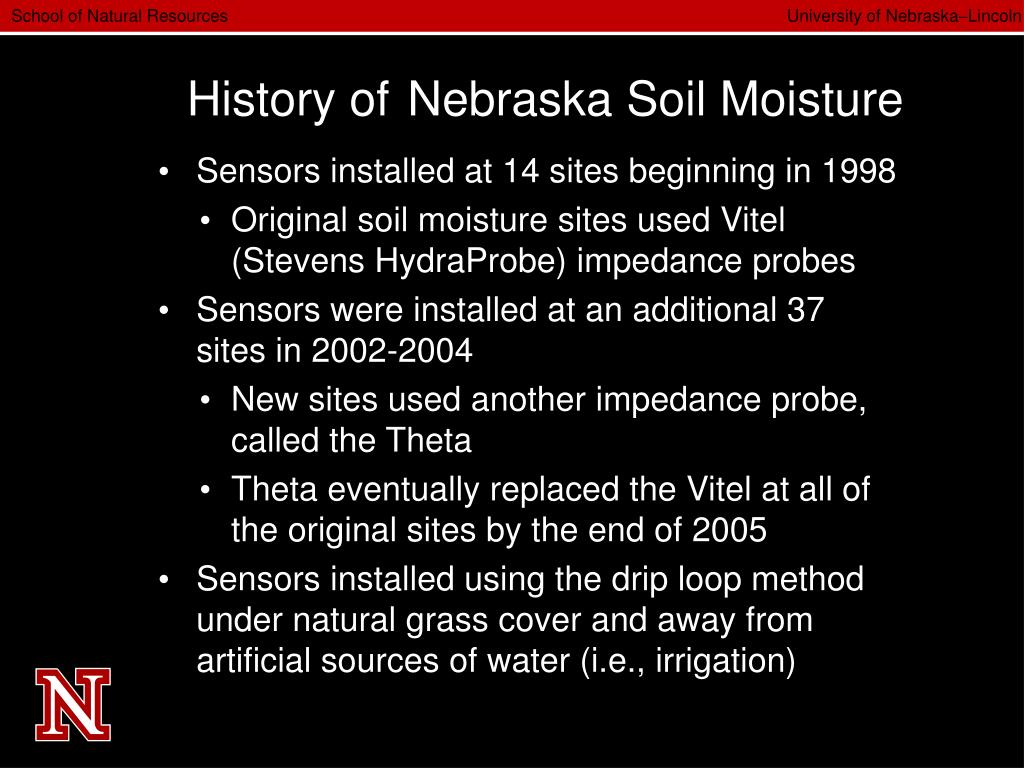 School of Natural Resources University of Nebraska–Lincoln

History of Nebraska Soil Moisture

• Sensors installed at 14 sites beginning in 1998
  • Original soil moisture sites used Vitel (Stevens HydraProbe) impedance probes
• Sensors were installed at an additional 37 sites in 2002-2004
  • New sites used another impedance probe, called the Theta
  • Theta eventually replaced the Vitel at all of the original sites by the end of 2005
• Sensors installed using the drip loop method under natural grass cover and away from artificial sources of water (i.e., irrigation)

N